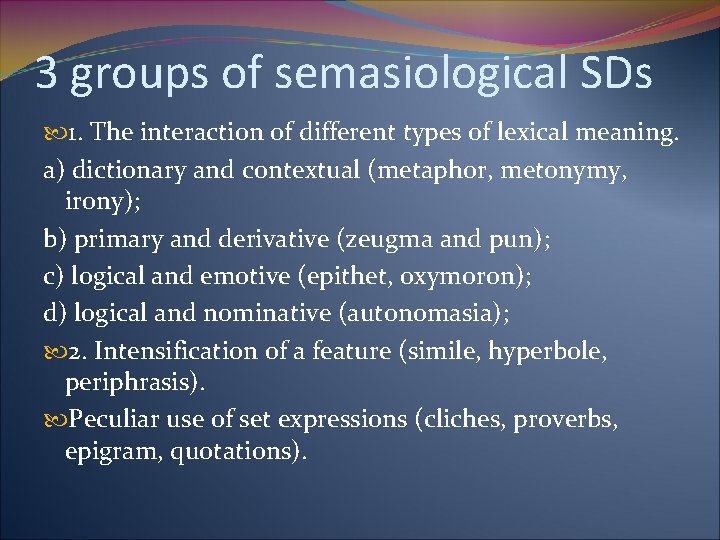 3 groups of semasiological SDs

1. The interaction of different types of lexical meaning.

a) dictionary and contextual (metaphor, metonymy, irony);

b) primary and derivative (zeugma and pun);

c) logical and emotive (epithet, oxymoron);

d) logical and nominative (autonomasia);

2. Intensification of a feature (simile, hyperbole, periphrasis).

Peculiar use of set expressions (cliches, proverbs, epigram, quotations).